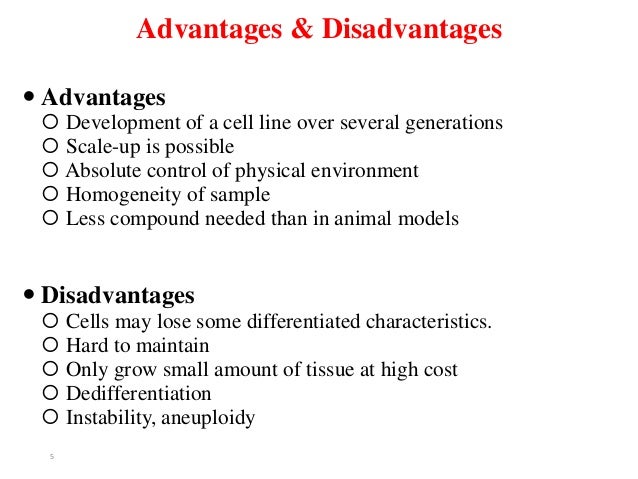 Advantages & Disadvantages

• Advantages
○ Development of a cell line over several generations
○ Scale-up is possible
○ Absolute control of physical environment
○ Homogeneity of sample
○ Less compound needed than in animal models

• Disadvantages
○ Cells may lose some differentiated characteristics.
○ Hard to maintain
○ Only grow small amount of tissue at high cost
○ Dedifferentiation
○ Instability, aneuploidy

5